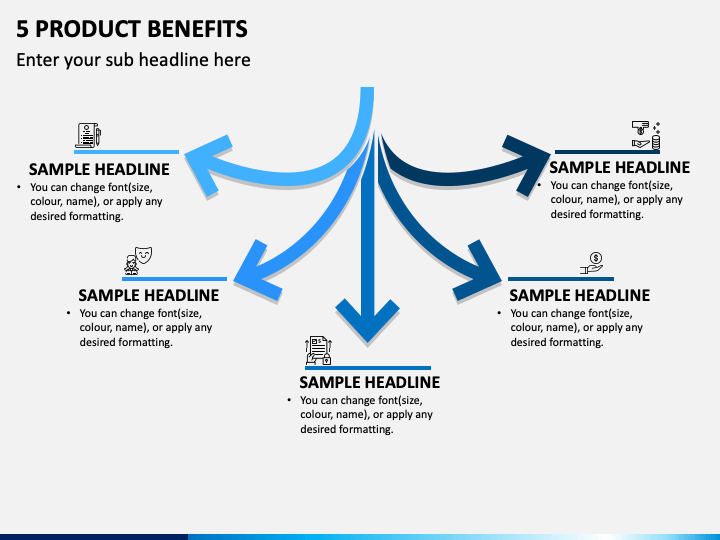 5 PRODUCT BENEFITS

Enter your sub headline here

SAMPLE HEADLINE
• You can change font(size, colour, name), or apply any desired formatting.

SAMPLE HEADLINE
• You can change font(size, colour, name), or apply any desired formatting.

SAMPLE HEADLINE
• You can change font(size, colour, name), or apply any desired formatting.

SAMPLE HEADLINE
• You can change font(size, colour, name), or apply any desired formatting.

SAMPLE HEADLINE
• You can change font(size, colour, name), or apply any desired formatting.